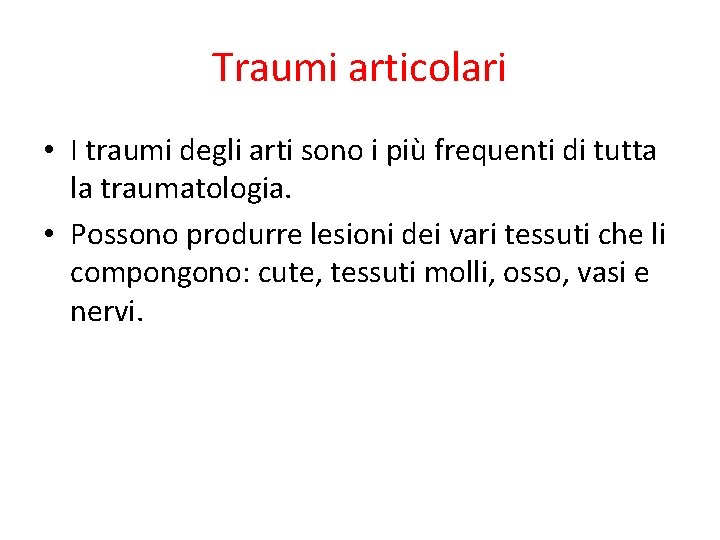 Traumi articolari

• I traumi degli arti sono i più frequenti di tutta la traumatologia.
• Possono produrre lesioni dei vari tessuti che li compongono: cute, tessuti molli, osso, vasi e nervi.